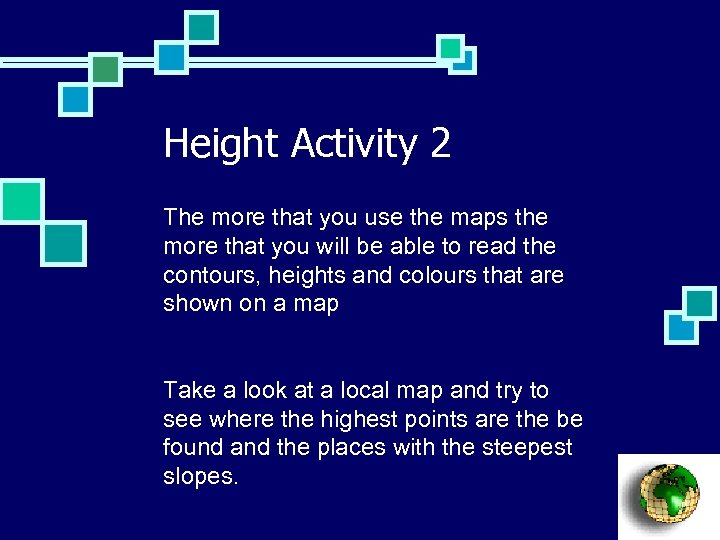 Height Activity 2

The more that you use the maps the more that you will be able to read the contours, heights and colours that are shown on a map

Take a look at a local map and try to see where the highest points are the be found and the places with the steepest slopes.